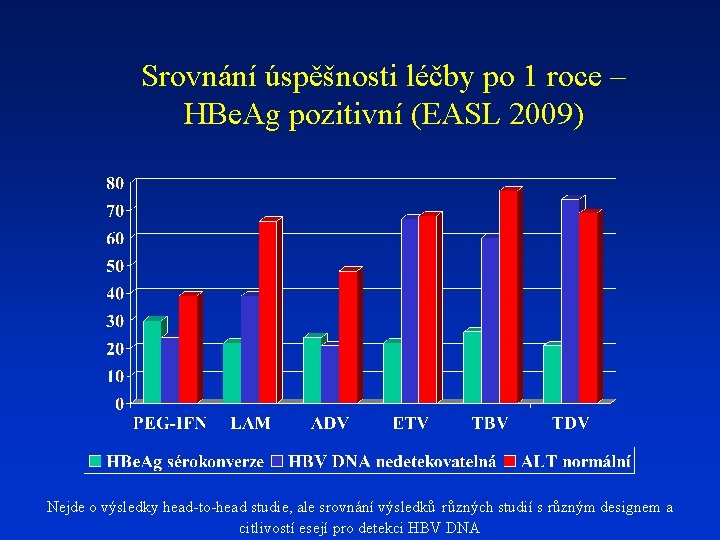 Srovnání úspěšnosti léčby po 1 roce – HBeAg pozitivní (EASL 2009)

80
70
60
50
40
30
20
10
0

PEG-IFN LAM ADV ETV TBV TDV

HBeAg sérokonverze HBV DNA nedetekovatelná ALT normální

Nejde o výsledky head-to-head studie, ale srovnání výsledků různých studií s různým designem a citlivostí esejí pro detekci HBV DNA